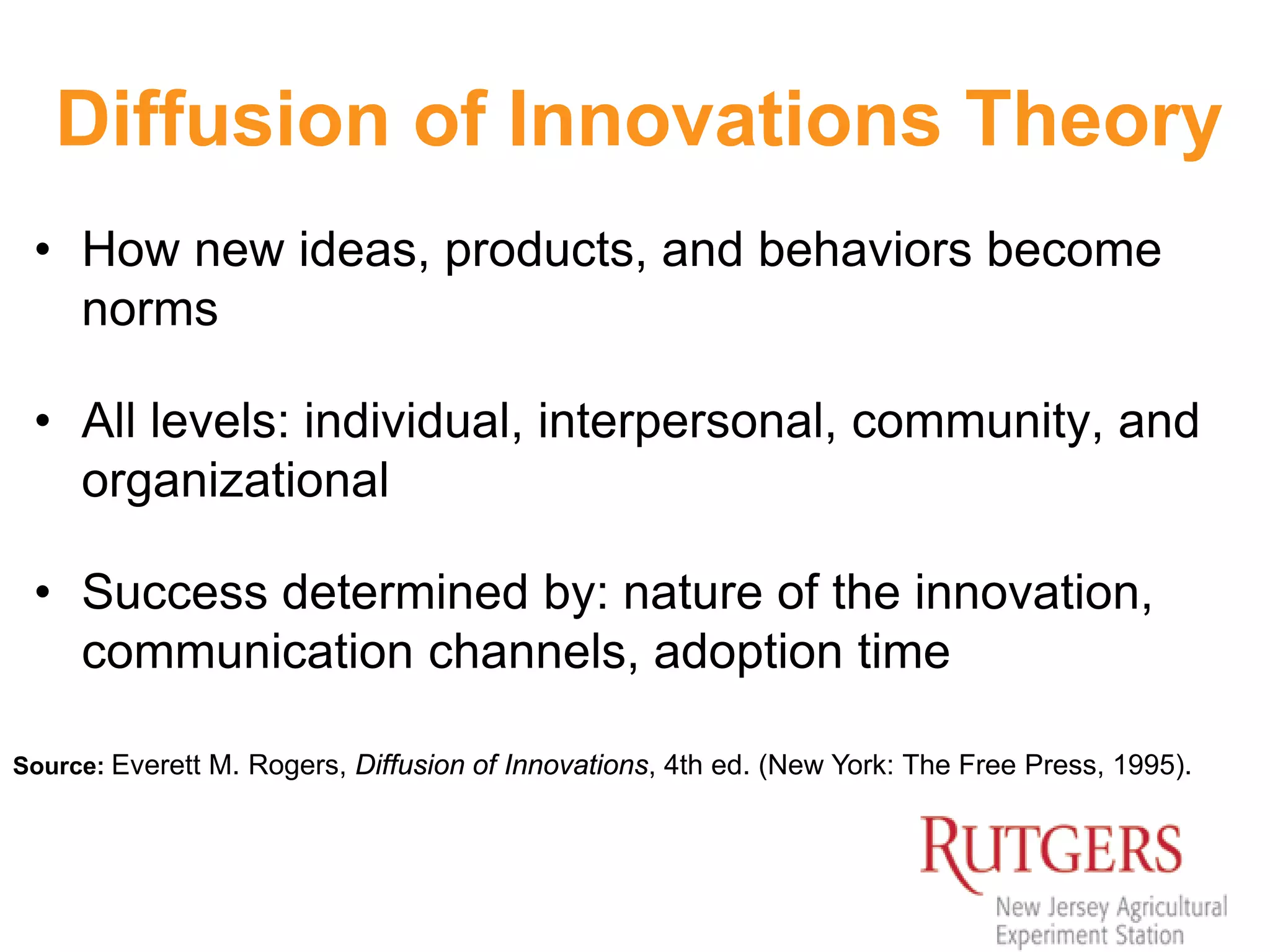 Diffusion of Innovations Theory

• How new ideas, products, and behaviors become norms

• All levels: individual, interpersonal, community, and organizational

• Success determined by: nature of the innovation, communication channels, adoption time

Source: Everett M. Rogers, Diffusion of Innovations, 4th ed. (New York: The Free Press, 1995).

RUTGERS
New Jersey Agricultural Experiment Station